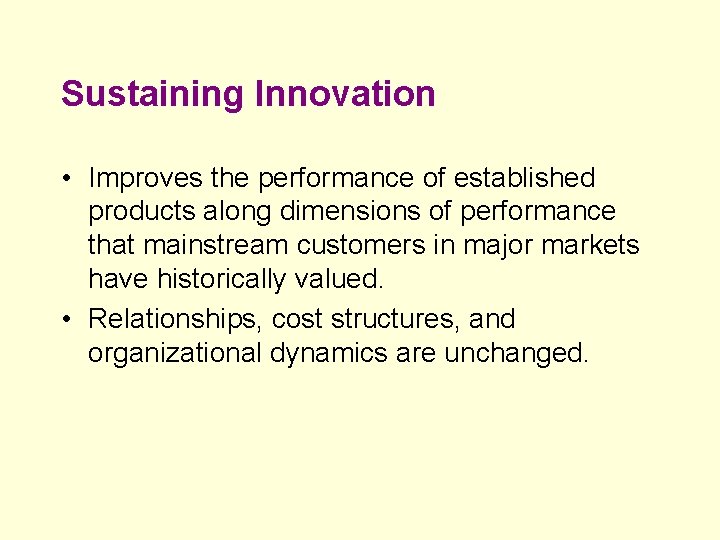 Sustaining Innovation

• Improves the performance of established products along dimensions of performance that mainstream customers in major markets have historically valued.

• Relationships, cost structures, and organizational dynamics are unchanged.